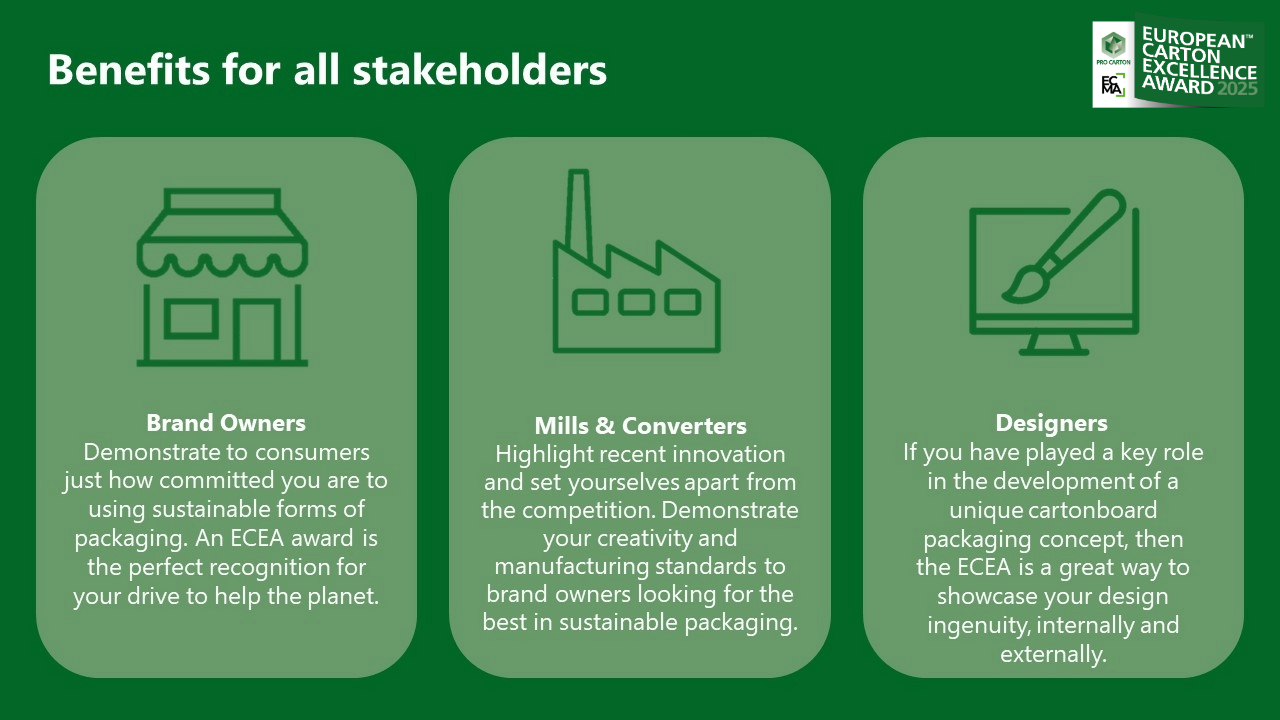 Benefits for all stakeholders

PRO CARTON

ECMA

EUROPEAN™ CARTON EXCELLENCE AWARD 2025

Brand Owners
Demonstrate to consumers just how committed you are to using sustainable forms of packaging. An ECEA award is the perfect recognition for your drive to help the planet.

Mills & Converters
Highlight recent innovation and set yourselves apart from the competition. Demonstrate your creativity and manufacturing standards to brand owners looking for the best in sustainable packaging.

Designers
If you have played a key role in the development of a unique cartonboard packaging concept, then the ECEA is a great way to showcase your design ingenuity, internally and externally.